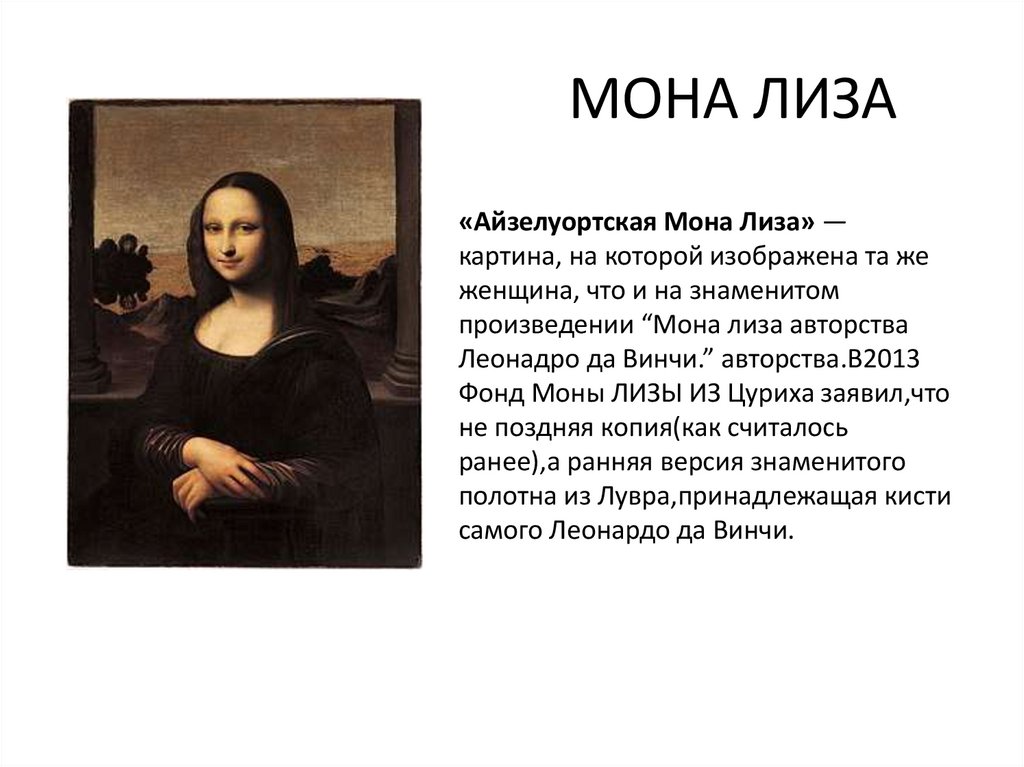 МОНА ЛИЗА

«Айзелуортская Мона Лиза» — картина, на которой изображена та же женщина, что и на знаменитом произведении “Мона лиза авторства Леонадро да Винчи.” авторства.В2013 Фонд Моны ЛИЗЫ ИЗ Цуриха заявил,что не поздняя копия(как считалось ранее),а ранняя версия знаменитого полотна из Лувра,принадлежащая кисти самого Леонардо да Винчи.